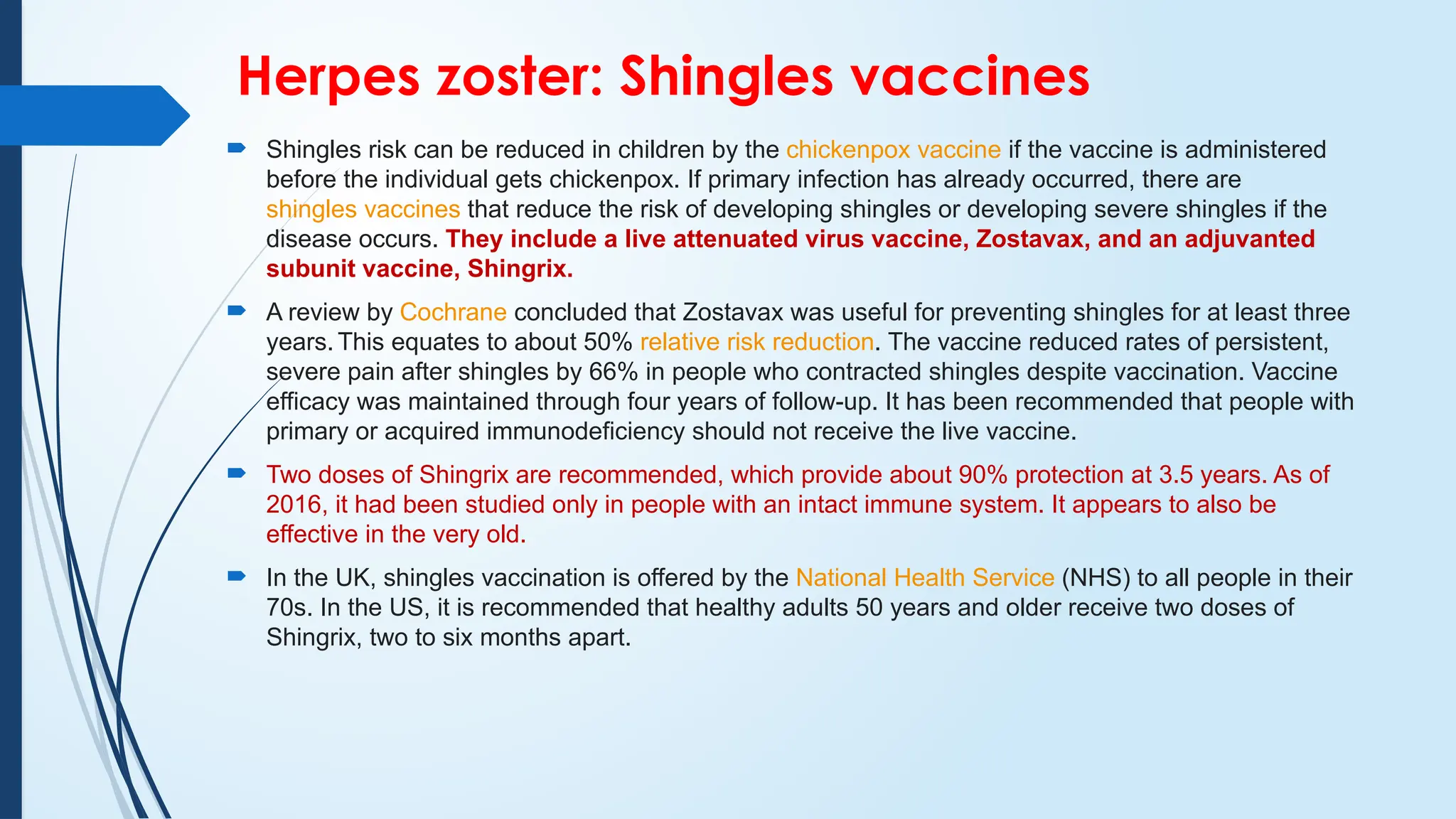 Herpes zoster: Shingles vaccines

Shingles risk can be reduced in children by the chickenpox vaccine if the vaccine is administered before the individual gets chickenpox. If primary infection has already occurred, there are shingles vaccines that reduce the risk of developing shingles or developing severe shingles if the disease occurs. They include a live attenuated virus vaccine, Zostavax, and an adjuvanted subunit vaccine, Shingrix.

A review by Cochrane concluded that Zostavax was useful for preventing shingles for at least three years. This equates to about 50% relative risk reduction. The vaccine reduced rates of persistent, severe pain after shingles by 66% in people who contracted shingles despite vaccination. Vaccine efficacy was maintained through four years of follow-up. It has been recommended that people with primary or acquired immunodeficiency should not receive the live vaccine.

Two doses of Shingrix are recommended, which provide about 90% protection at 3.5 years. As of 2016, it had been studied only in people with an intact immune system. It appears to also be effective in the very old.

In the UK, shingles vaccination is offered by the National Health Service (NHS) to all people in their 70s. In the US, it is recommended that healthy adults 50 years and older receive two doses of Shingrix, two to six months apart.